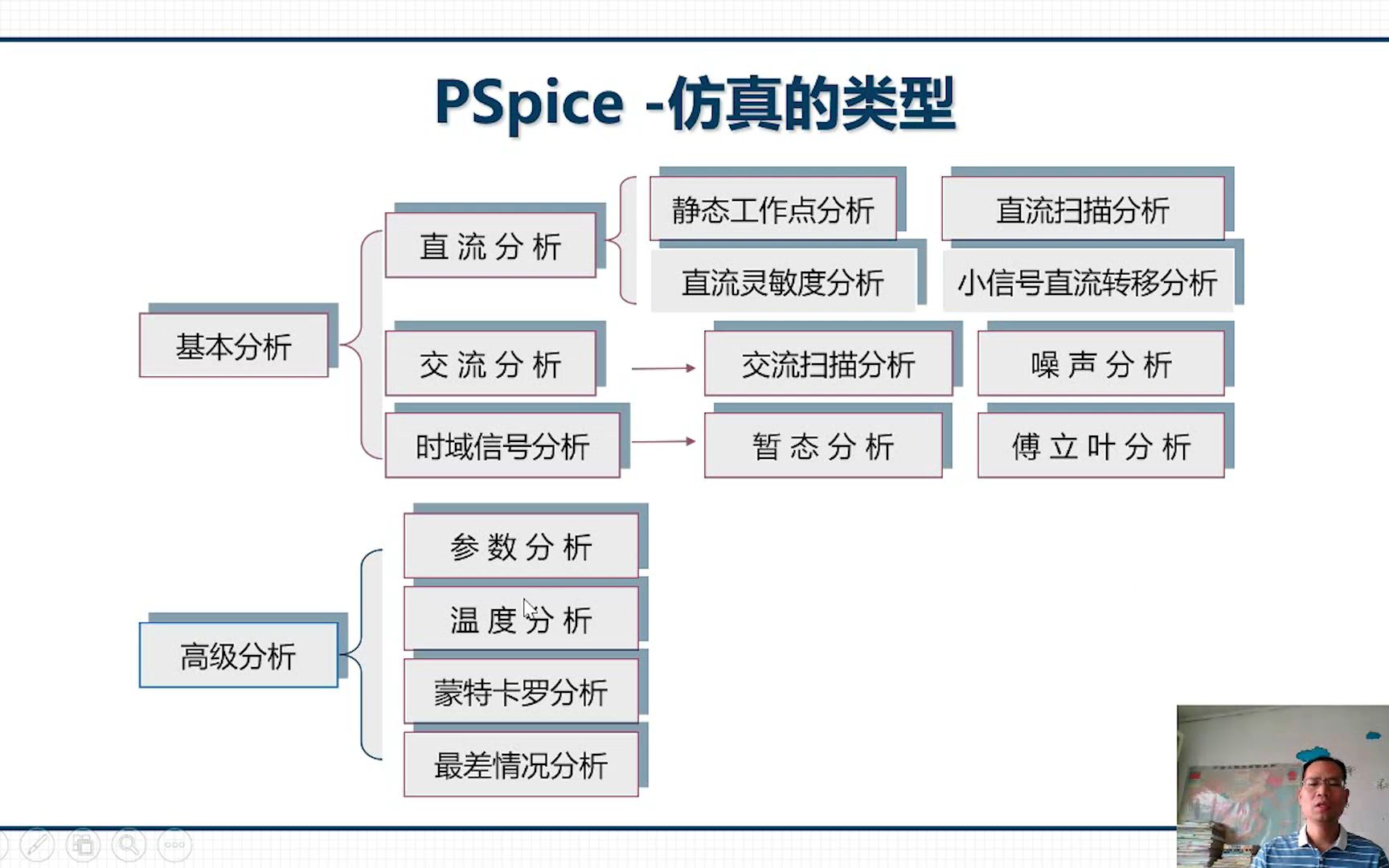 PSpice -仿真的类型

基本分析

直流分析

静态工作点分析

直流扫描分析

直流灵敏度分析

小信号直流转移分析

交流分析

交流扫描分析

噪声分析

时域信号分析

暂态分析

傅立叶分析

高级分析

参数分析

温度分析

蒙特卡罗分析

最差情况分析